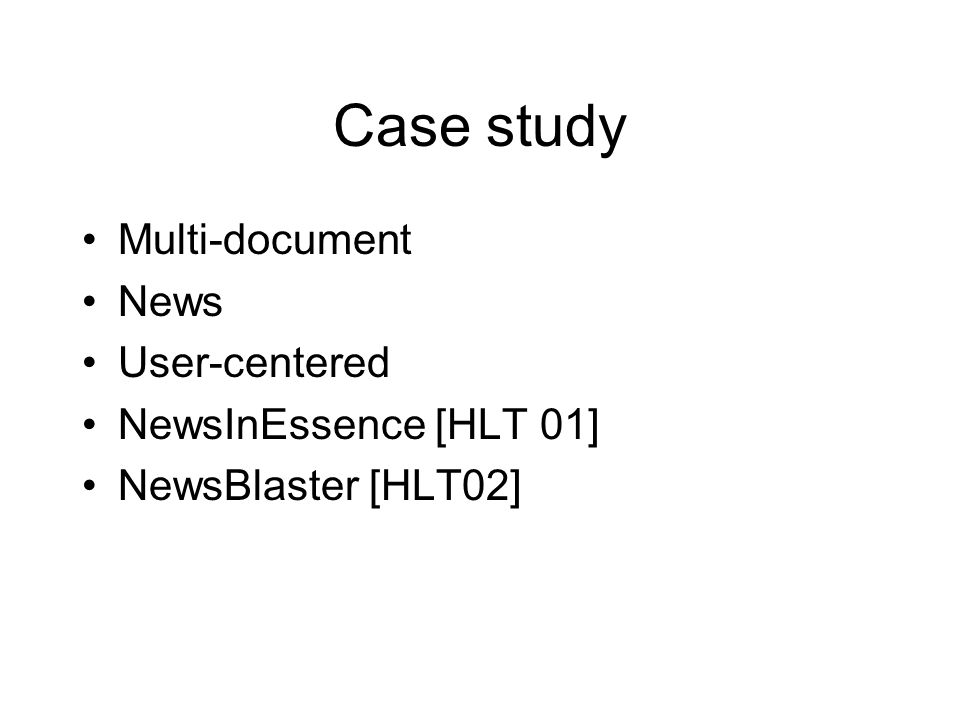 Case study

• Multi-document
• News
• User-centered
• NewsInEssence [HLT 01]
• NewsBlaster [HLT02]